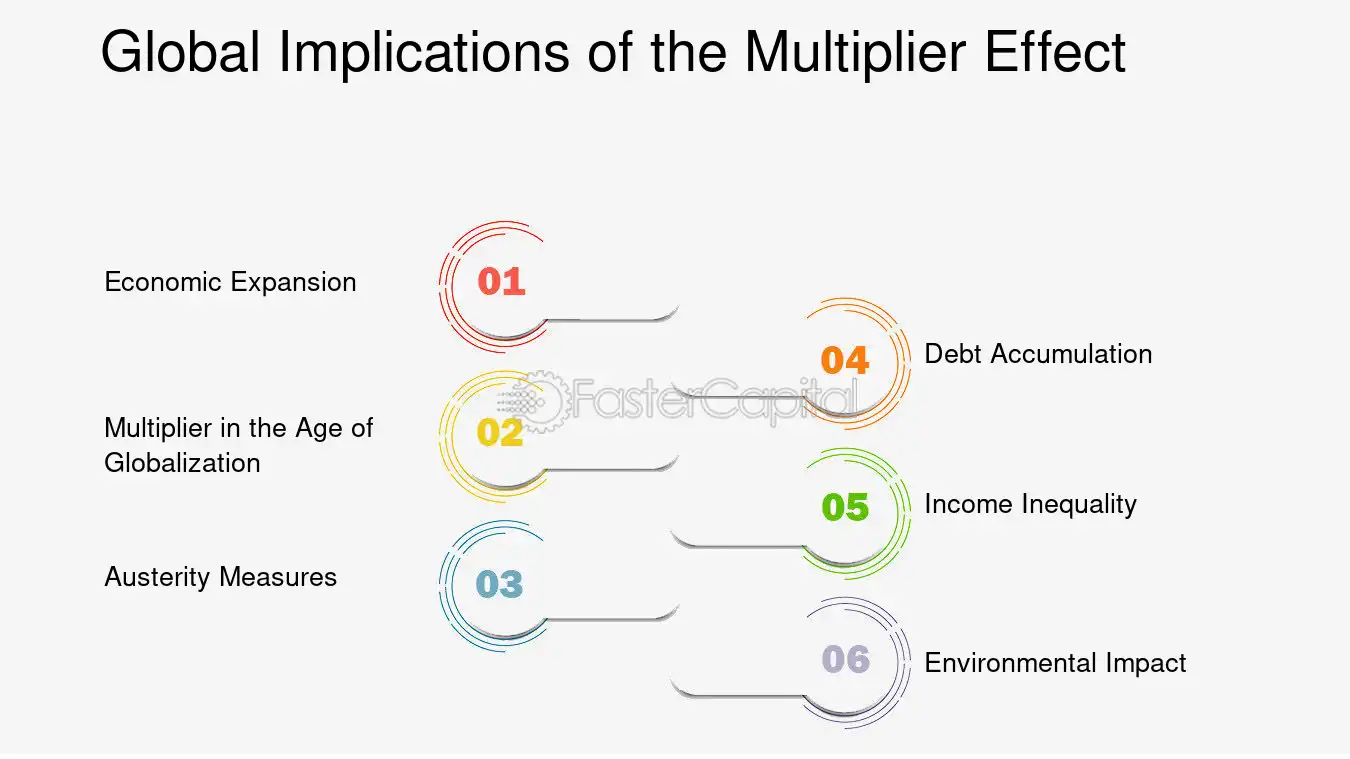 Global Implications of the Multiplier Effect

Economic Expansion

01

Multiplier in the Age of Globalization

02

Austerity Measures

03

04

Debt Accumulation

05

Income Inequality

06

Environmental Impact

FasterCapital